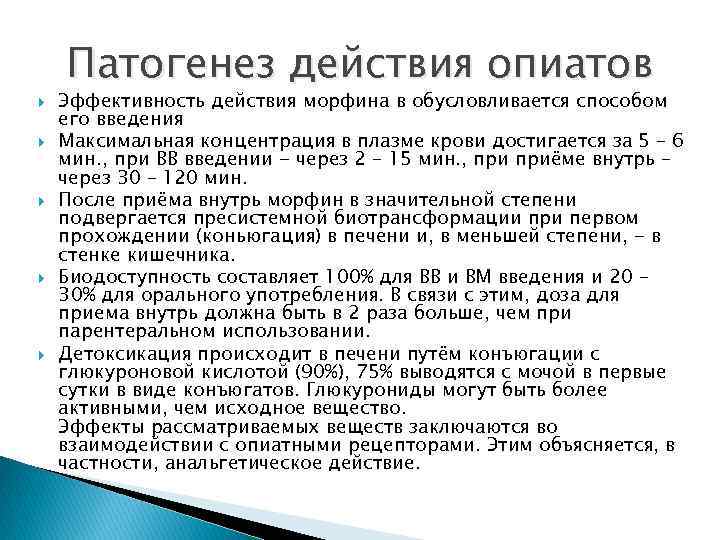 Патогенез действия опиатов

Эффективность действия морфина в обусловливается способом его введения

Максимальная концентрация в плазме крови достигается за 5 – 6 мин., при ВВ введении – через 2 – 15 мин., при приёме внутрь – через 30 – 120 мин.

После приёма внутрь морфин в значительной степени подвергается пресистемной биотрансформации при первом прохождении (коньюгация) в печени и, в меньшей степени, – в стенке кишечника.

Биодоступность составляет 100% для ВВ и ВМ введения и 20 – 30% для орального употребления. В связи с этим, доза для приема внутрь должна быть в 2 раза больше, чем при парентеральном использовании.

Детоксикация происходит в печени путём конъюгации с глюкуроновой кислотой (90%), 75% выводятся с мочой в первые сутки в виде конъюгатов. Глюкурониды могут быть более активными, чем исходное вещество.
Эффекты рассматриваемых веществ заключаются во взаимодействии с опиатными рецепторами. Этим объясняется, в частности, анальгетическое действие.